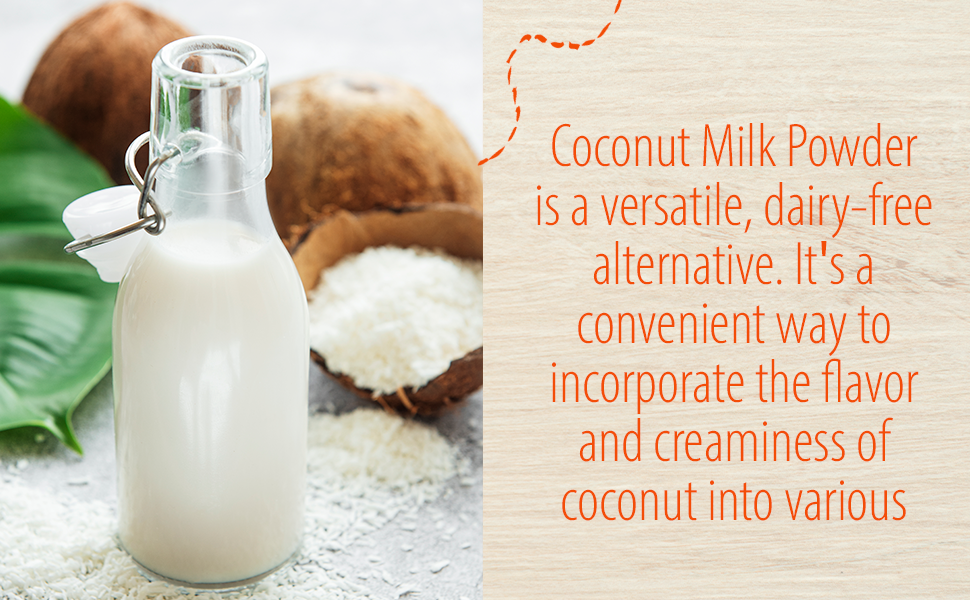 Coconut Milk Powder is a versatile, dairy-free alternative. It's a convenient way to incorporate the flavor and creaminess of coconut into various